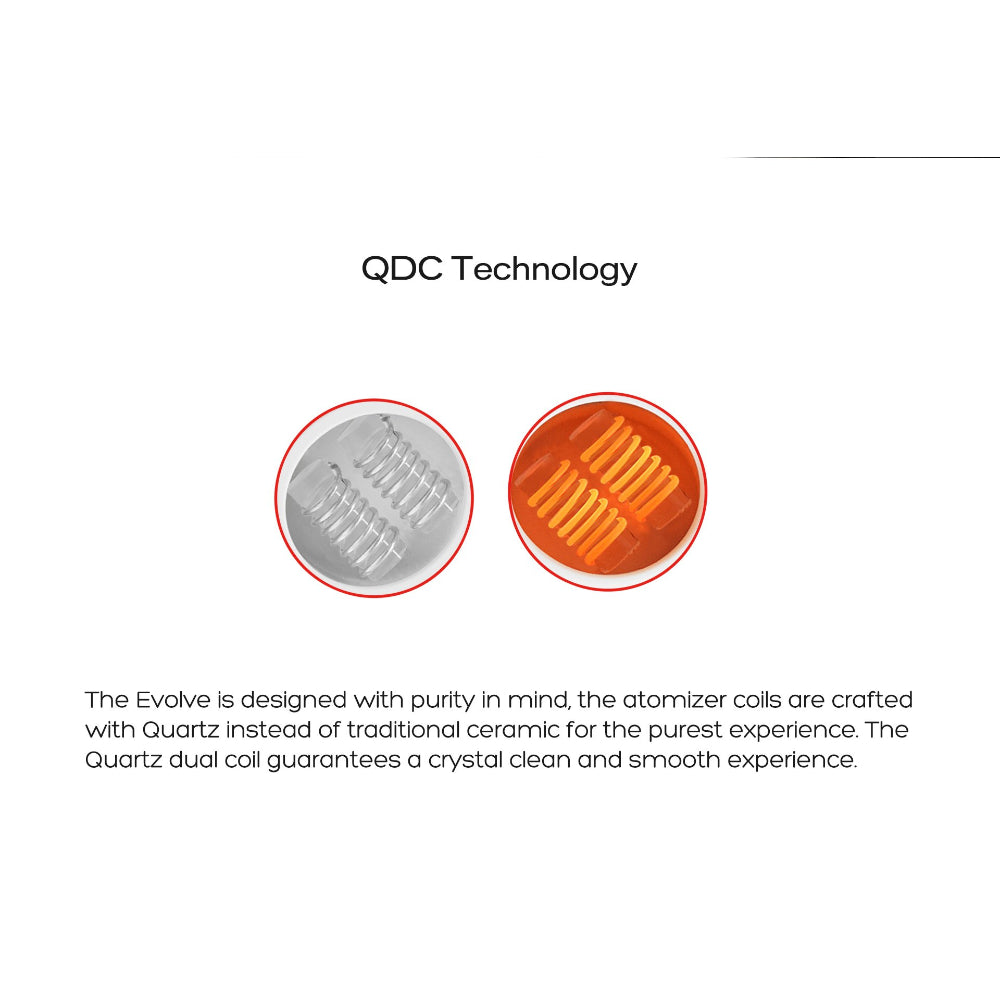 QDC Technology

The Evolve is designed with purity in mind, the atomizer coils are crafted with Quartz instead of traditional ceramic for the purest experience. The Quartz dual coil guarantees a crystal clean and smooth experience.